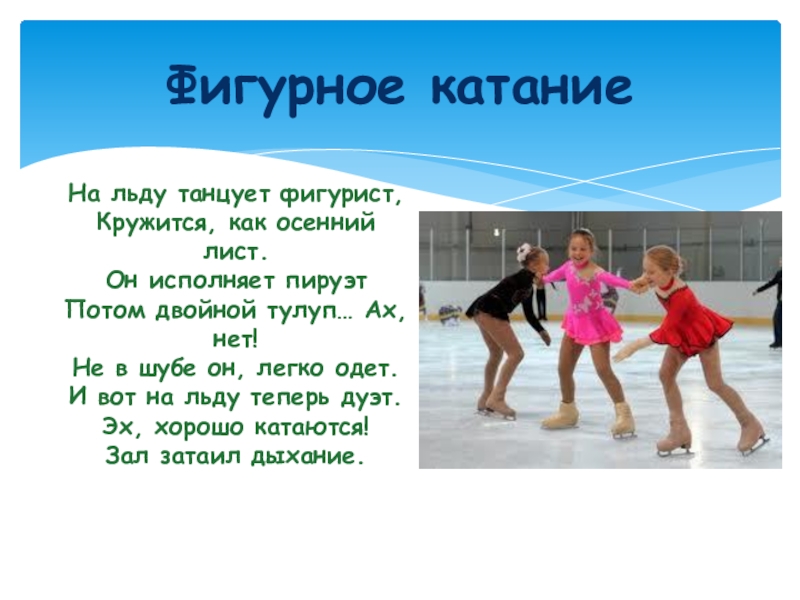 Фигурное катание

На льду танцует фигурист,
Кружится, как осенний лист.
Он исполняет пируэт
Потом двойной тулуп… Ах, нет!
Не в шубе он, легко одет.
И вот на льду теперь дуэт.
Эх, хорошо катаются!
Зал затаил дыхание.